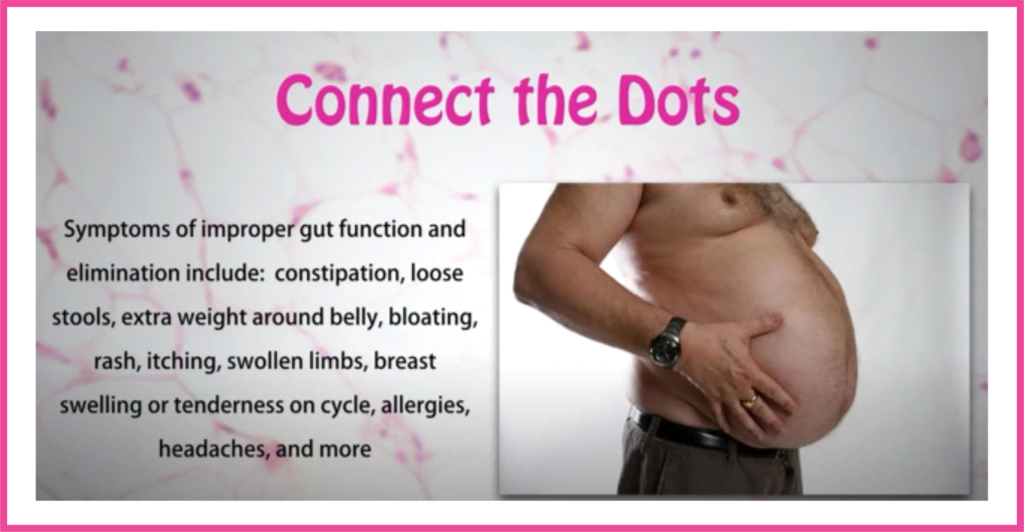 Connect the Dots

Symptoms of improper gut function and elimination include: constipation, loose stools, extra weight around belly, bloating, rash, itching, swollen limbs, breast swelling or tenderness on cycle, allergies, headaches, and more